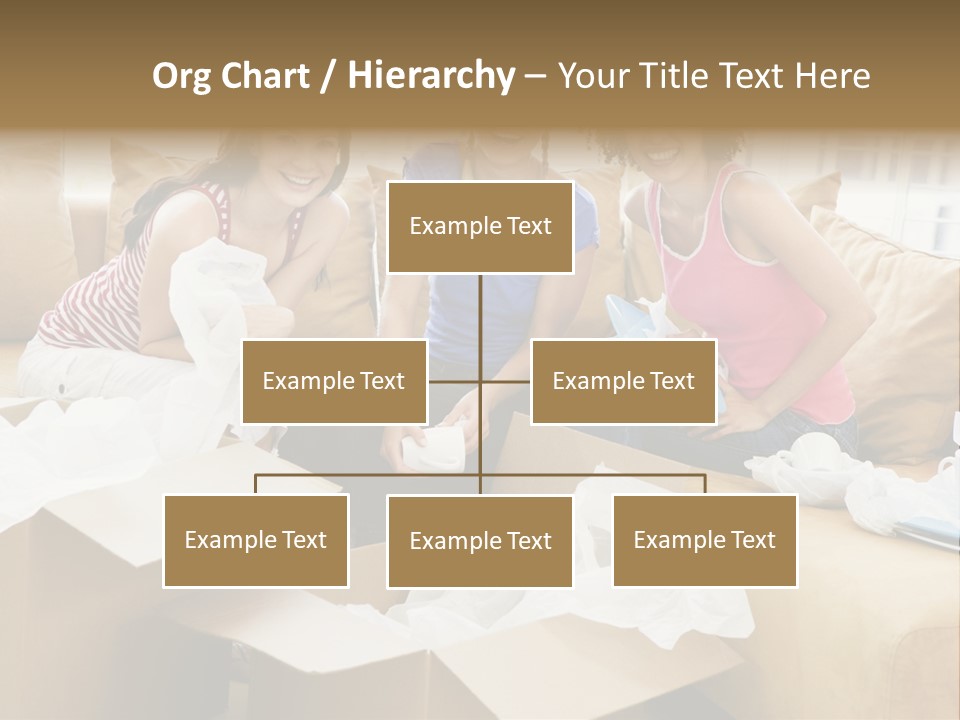 Org Chart / Hierarchy – Your Title Text Here

Example Text

Example Text

Example Text

Example Text

Example Text

Example Text